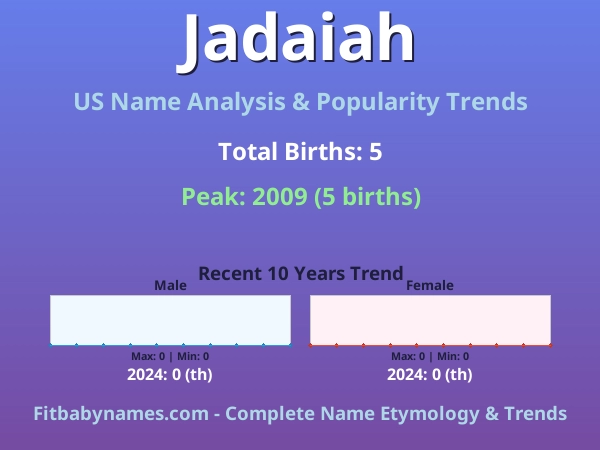 Jadaiah

US Name Analysis & Popularity Trends

Total Births: 5

Peak: 2009 (5 births)

Recent 10 Years Trend

Male

Max: 0 | Min: 0

2024: 0 (th)

Female

Max: 0 | Min: 0

2024: 0 (th)

Fitbabynames.com - Complete Name Etymology & Trends